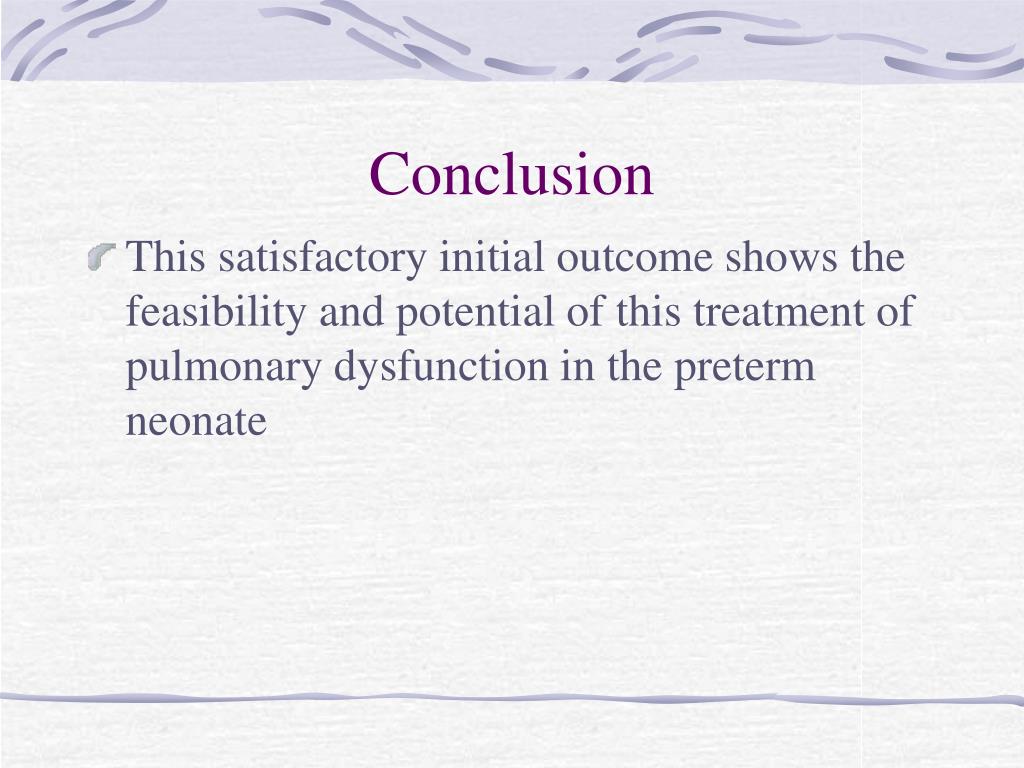 Conclusion

This satisfactory initial outcome shows the feasibility and potential of this treatment of pulmonary dysfunction in the preterm neonate